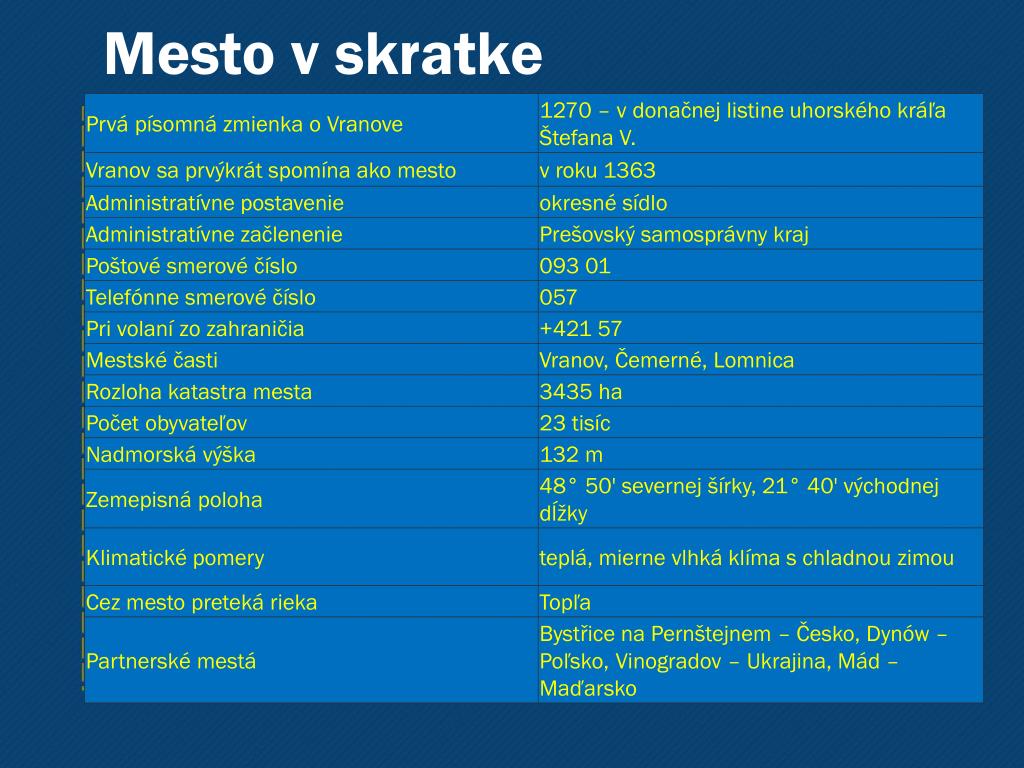 Mesto v skratke

| | |
|---|---|
| Prvá písomná zmienka o Vranove | 1270 – v donačnej listine uhorského kráľa Štefana V. |
| Vranov sa prvýkrát spomína ako mesto | v roku 1363 |
| Administratívne postavenie | okresné sídlo |
| Administratívne začlenenie | Prešovský samosprávny kraj |
| Poštové smerové číslo | 093 01 |
| Telefónne smerové číslo | 057 |
| Pri volaní zo zahraničia | +421 57 |
| Mestské časti | Vranov, Čemerné, Lomnica |
| Rozloha katastra mesta | 3435 ha |
| Počet obyvateľov | 23 tisíc |
| Nadmorská výška | 132 m |
| Zemepisná poloha | 48° 50' severnej šírky, 21° 40' východnej dĺžky |
| Klimatické pomery | teplá, mierne vlhká klíma s chladnou zimou |
| Cez mesto preteká rieka | Topľa |
| Partnerské mestá | Bystřice na Pernštejnem – Česko, Dynów – Poľsko, Vinogradov – Ukrajina, Mád – Maďarsko |